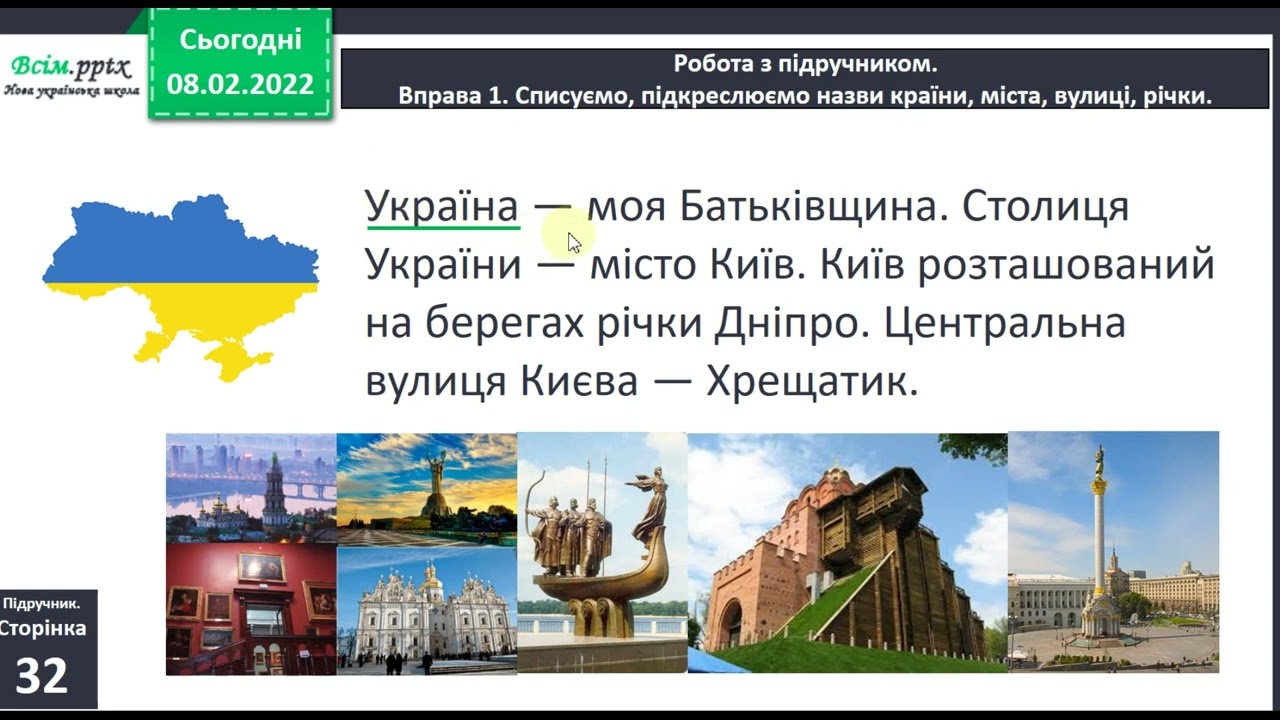 Всім.pptx
Нова українська школа

Сьогодні
08.02.2022

Робота з підручником.
Вправа 1. Списуємо, підкреслюємо назви країни, міста, вулиці, річки.

Україна — моя Батьківщина. Столиця України — місто Київ. Київ розташований на берегах річки Дніпро. Центральна вулиця Києва — Хрещатик.

Підручник.
Сторінка
32